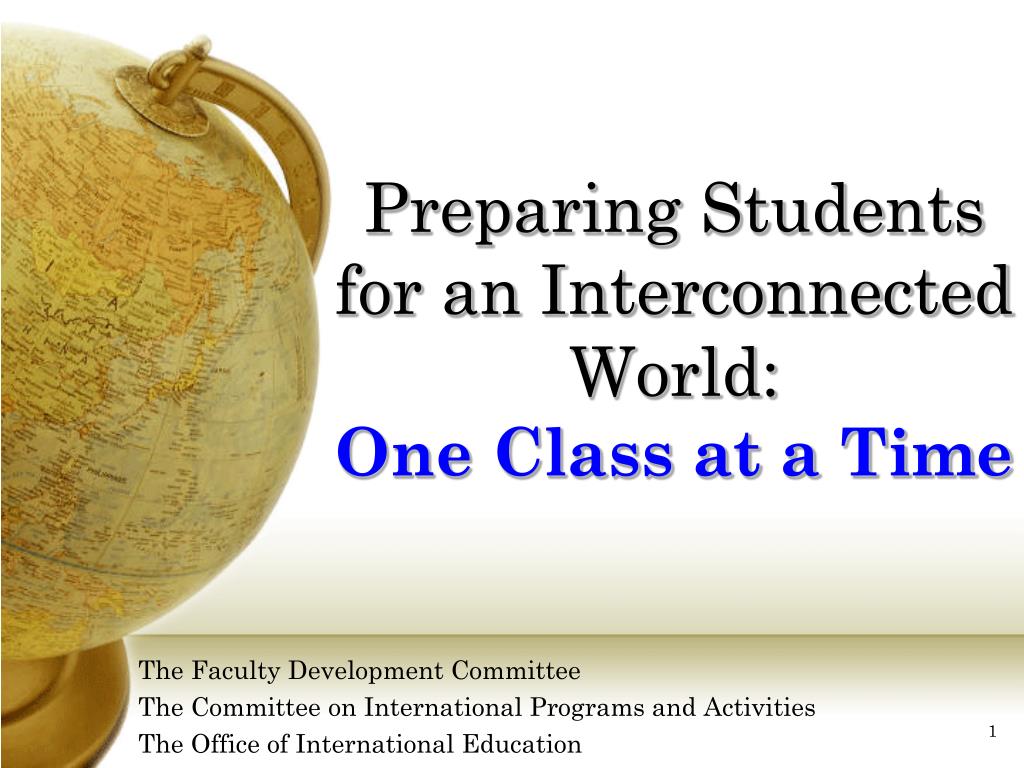 Preparing Students for an Interconnected World:
One Class at a Time

The Faculty Development Committee
The Committee on International Programs and Activities
The Office of International Education

1